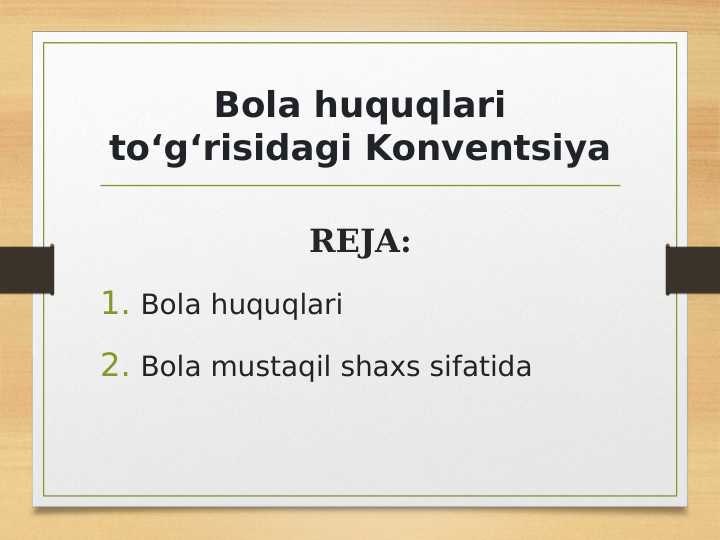 Bola huquqlari to‘g‘risidagi Konventsiya

REJA:

1. Bola huquqlari

2. Bola mustaqil shaxs sifatida